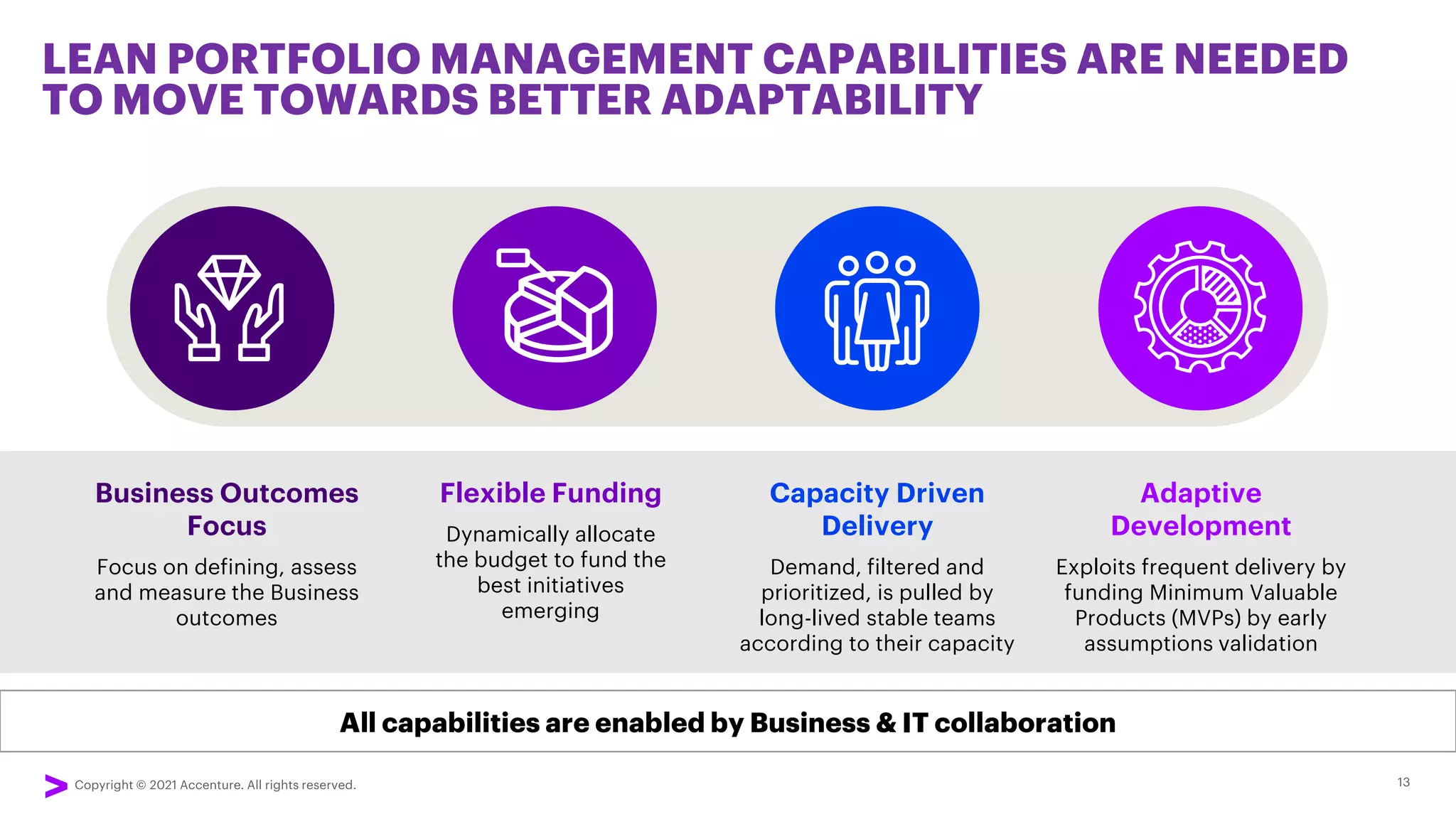 LEAN PORTFOLIO MANAGEMENT CAPABILITIES ARE NEEDED TO MOVE TOWARDS BETTER ADAPTABILITY

Business Outcomes Focus

Focus on defining, assess and measure the Business outcomes

Flexible Funding

Dynamically allocate the budget to fund the best initiatives emerging

Capacity Driven Delivery

Demand, filtered and prioritized, is pulled by long-lived stable teams according to their capacity

Adaptive Development

Exploits frequent delivery by funding Minimum Valuable Products (MVPs) by early assumptions validation

All capabilities are enabled by Business & IT collaboration

Copyright © 2021 Accenture. All rights reserved.

13